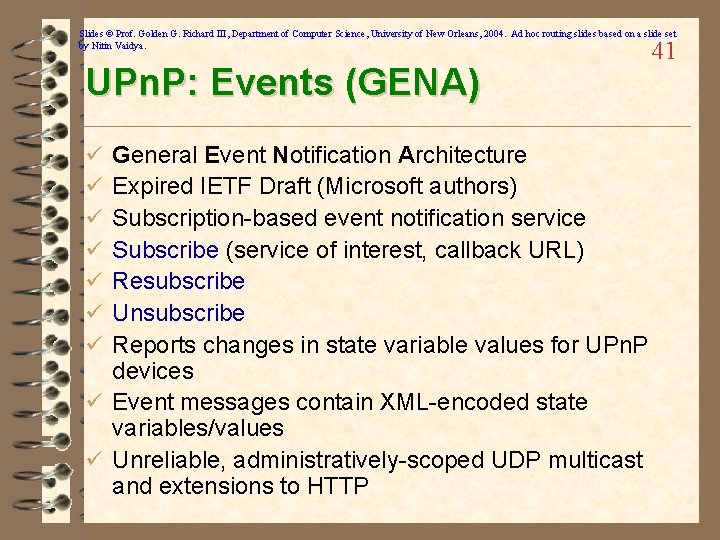 Slides © Prof. Golden G. Richard III, Department of Computer Science, University of New Orleans, 2004. Ad hoc routing slides based on a slide set by Nitin Vaidya.

41

UPnP: Events (GENA)

✓ General Event Notification Architecture
✓ Expired IETF Draft (Microsoft authors)
✓ Subscription-based event notification service
✓ Subscribe (service of interest, callback URL)
✓ Resubscribe
✓ Unsubscribe
✓ Reports changes in state variable values for UPnP devices
✓ Event messages contain XML-encoded state variables/values
✓ Unreliable, administratively-scoped UDP multicast and extensions to HTTP